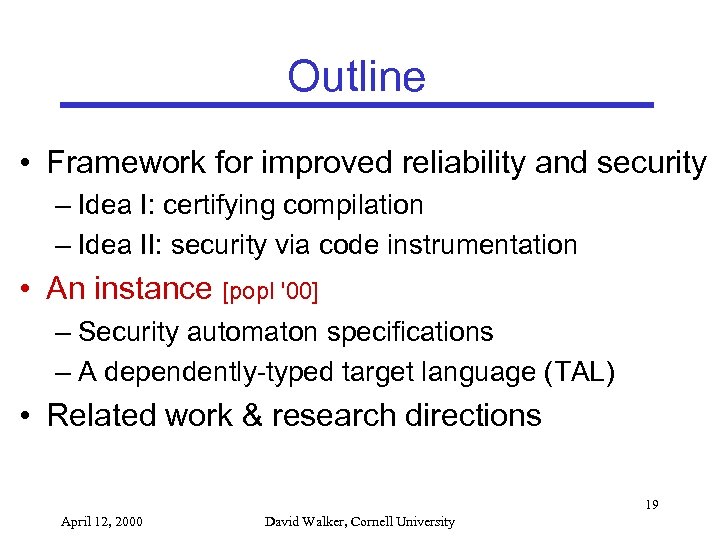 Outline

• Framework for improved reliability and security
– Idea I: certifying compilation
– Idea II: security via code instrumentation
• An instance [popl '00]
– Security automaton specifications
– A dependently-typed target language (TAL)
• Related work & research directions

19

April 12, 2000

David Walker, Cornell University